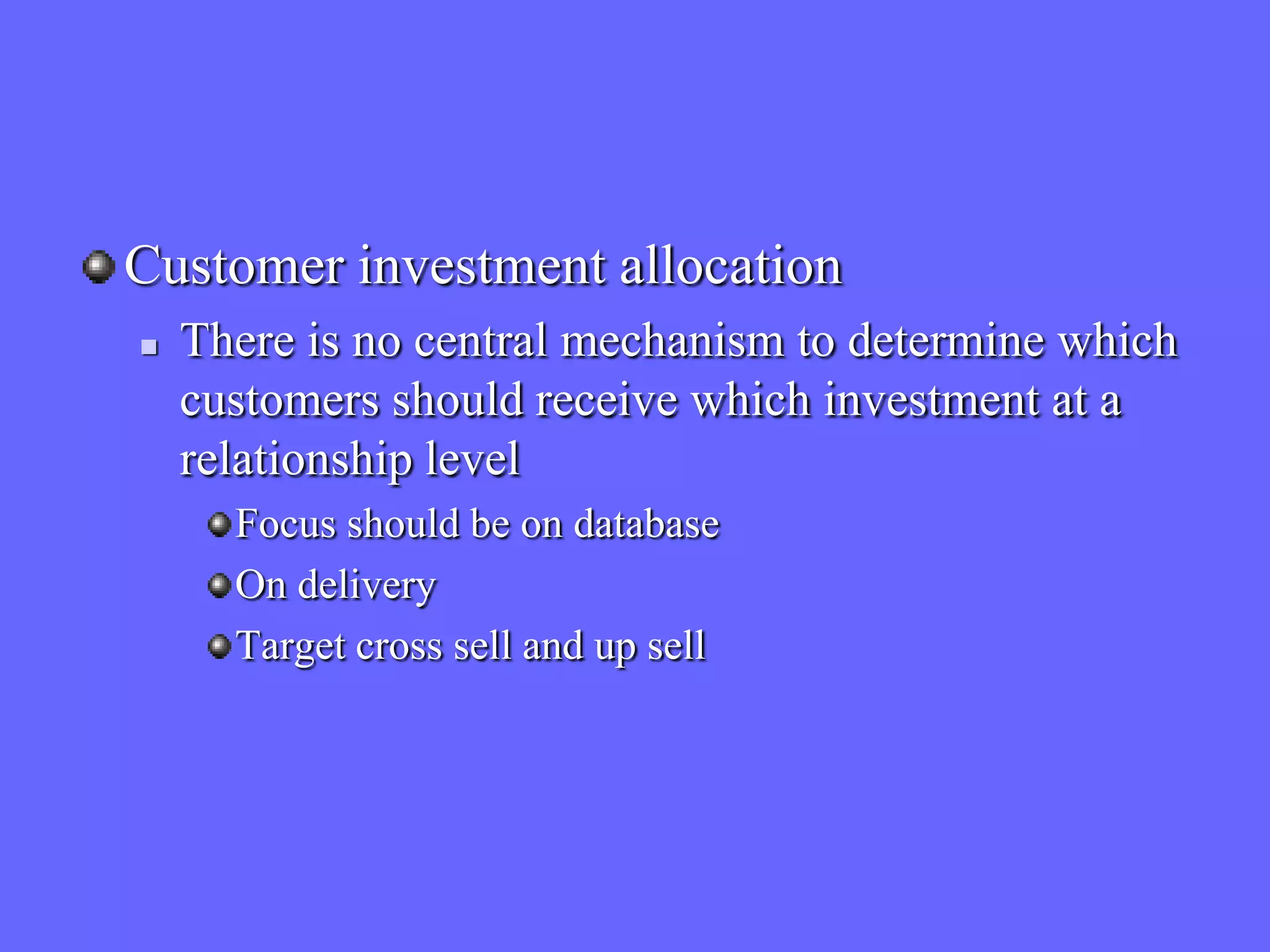 Customer investment allocation

There is no central mechanism to determine which customers should receive which investment at a relationship level

Focus should be on database

On delivery

Target cross sell and up sell